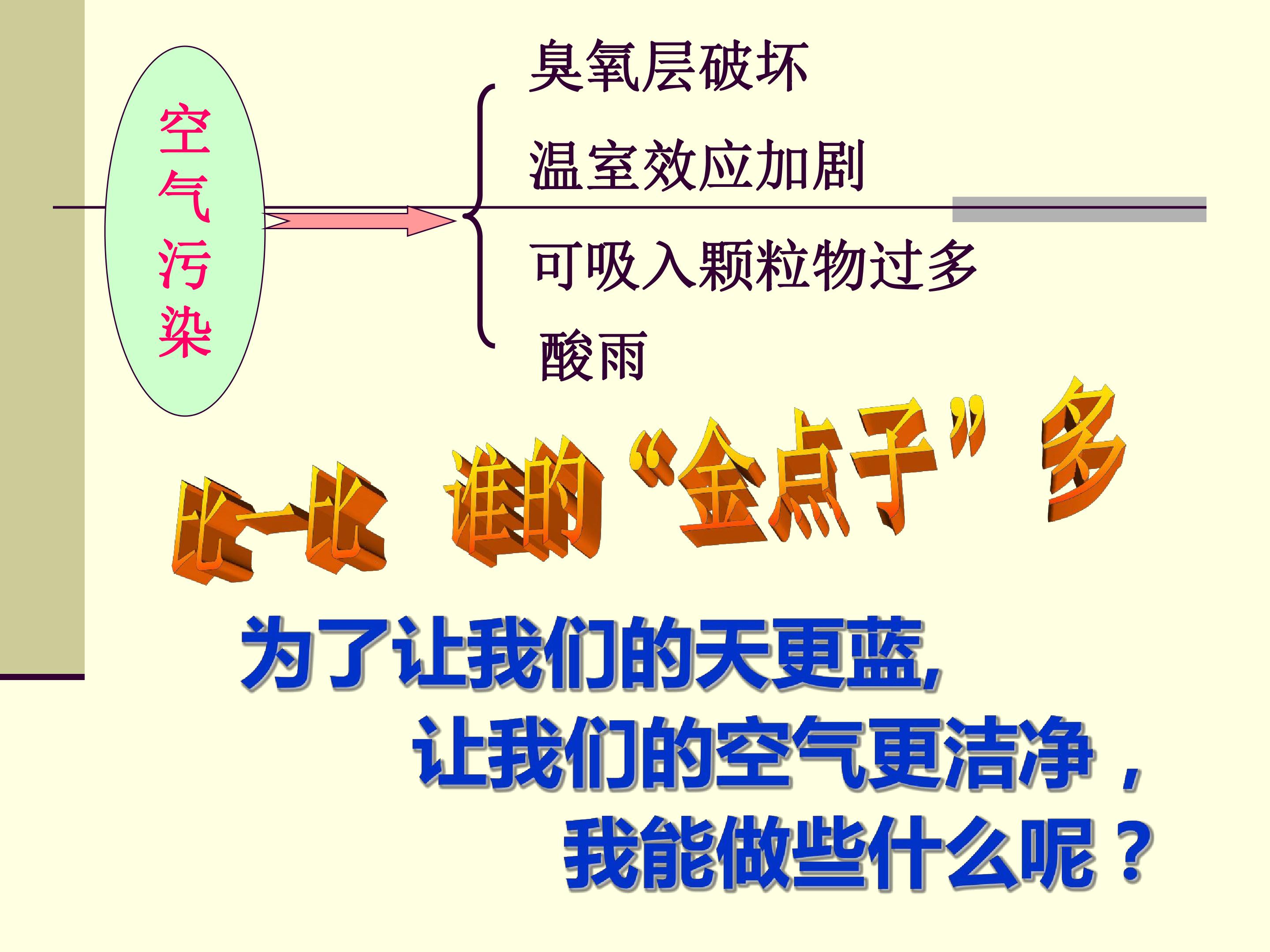 空气污染

臭氧层破坏

温室效应加剧

可吸入颗粒物过多

酸雨

比一比 谁的“金点子”多

为了让我们的天更蓝,

让我们的空气更洁净，

我能做些什么呢？